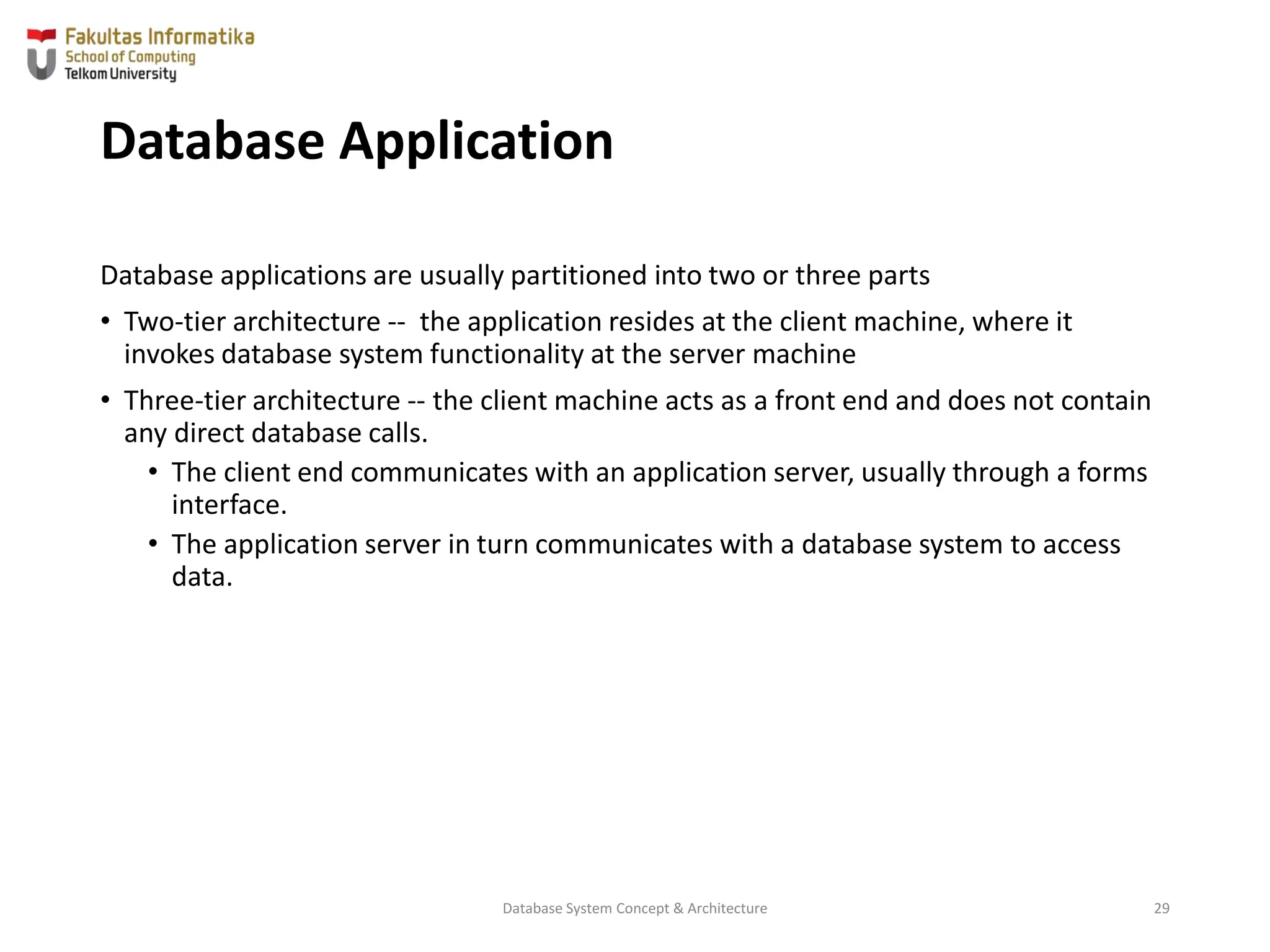 Fakultas Informatika
School of Computing
Telkom University

Database Application

Database applications are usually partitioned into two or three parts

• Two-tier architecture -- the application resides at the client machine, where it invokes database system functionality at the server machine

• Three-tier architecture -- the client machine acts as a front end and does not contain any direct database calls.
  • The client end communicates with an application server, usually through a forms interface.
  • The application server in turn communicates with a database system to access data.

Database System Concept & Architecture

29